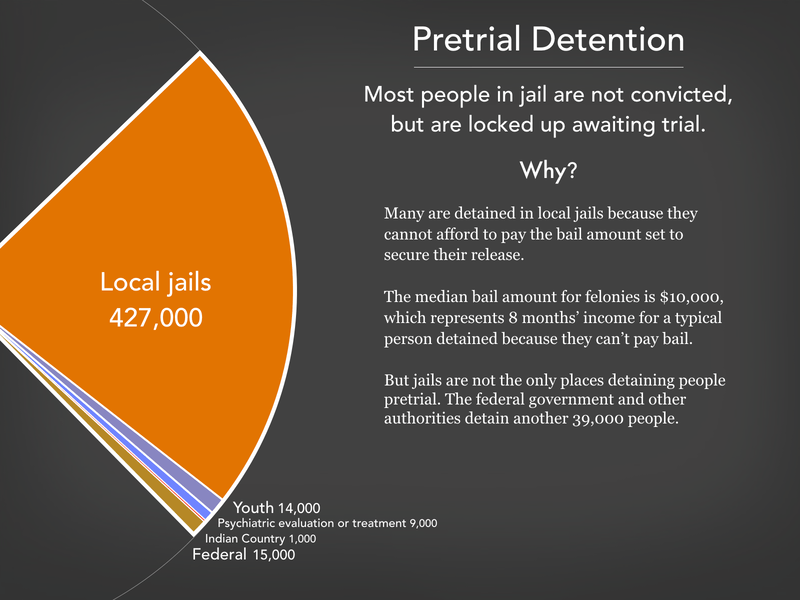 Pretrial Detention

Most people in jail are not convicted, but are locked up awaiting trial.

Why?

Many are detained in local jails because they cannot afford to pay the bail amount set to secure their release.

The median bail amount for felonies is $10,000, which represents 8 months' income for a typical person detained because they can't pay bail.

But jails are not the only places detaining people pretrial. The federal government and other authorities detain another 39,000 people.

Local jails
427,000

Youth 14,000
Psychiatric evaluation or treatment 9,000
Indian Country 1,000
Federal 15,000